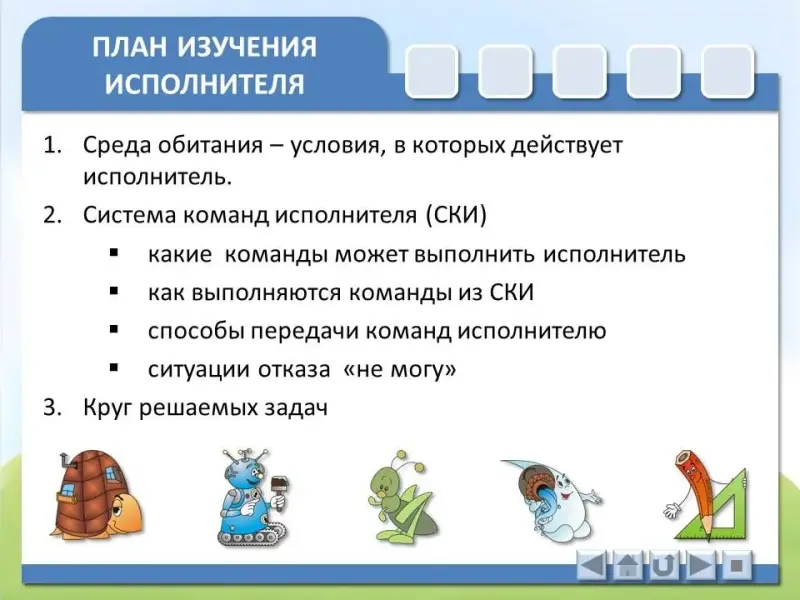 ПЛАН ИЗУЧЕНИЯ ИСПОЛНИТЕЛЯ

1. Среда обитания – условия, в которых действует исполнитель.
2. Система команд исполнителя (СКИ)
 ▪ какие команды может выполнить исполнитель
 ▪ как выполняются команды из СКИ
 ▪ способы передачи команд исполнителю
 ▪ ситуации отказа «не могу»
3. Круг решаемых задач